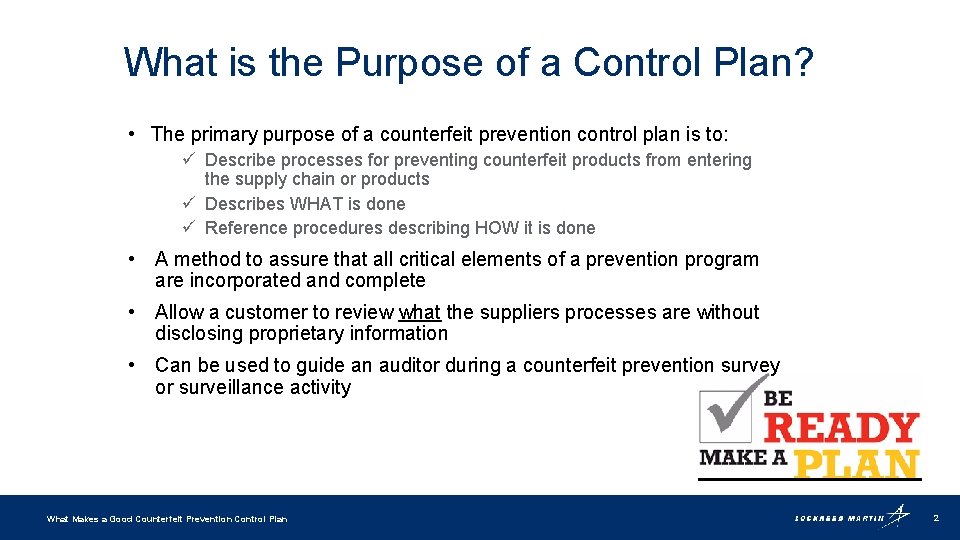 What is the Purpose of a Control Plan?

• The primary purpose of a counterfeit prevention control plan is to:
✓ Describe processes for preventing counterfeit products from entering the supply chain or products
✓ Describes WHAT is done
✓ Reference procedures describing HOW it is done

• A method to assure that all critical elements of a prevention program are incorporated and complete

• Allow a customer to review what the suppliers processes are without disclosing proprietary information

• Can be used to guide an auditor during a counterfeit prevention survey or surveillance activity

BE READY MAKE A PLAN

What Makes a Good Counterfeit Prevention Control Plan

LOCKHEED MARTIN

2